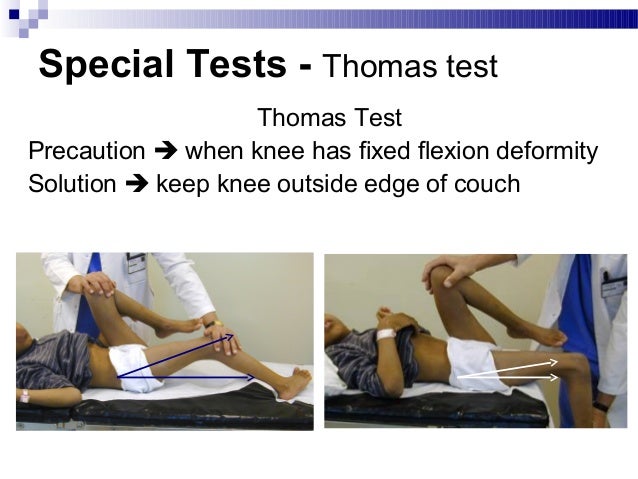 Special Tests - Thomas test

Thomas Test

Precaution ➔ when knee has fixed flexion deformity

Solution ➔ keep knee outside edge of couch